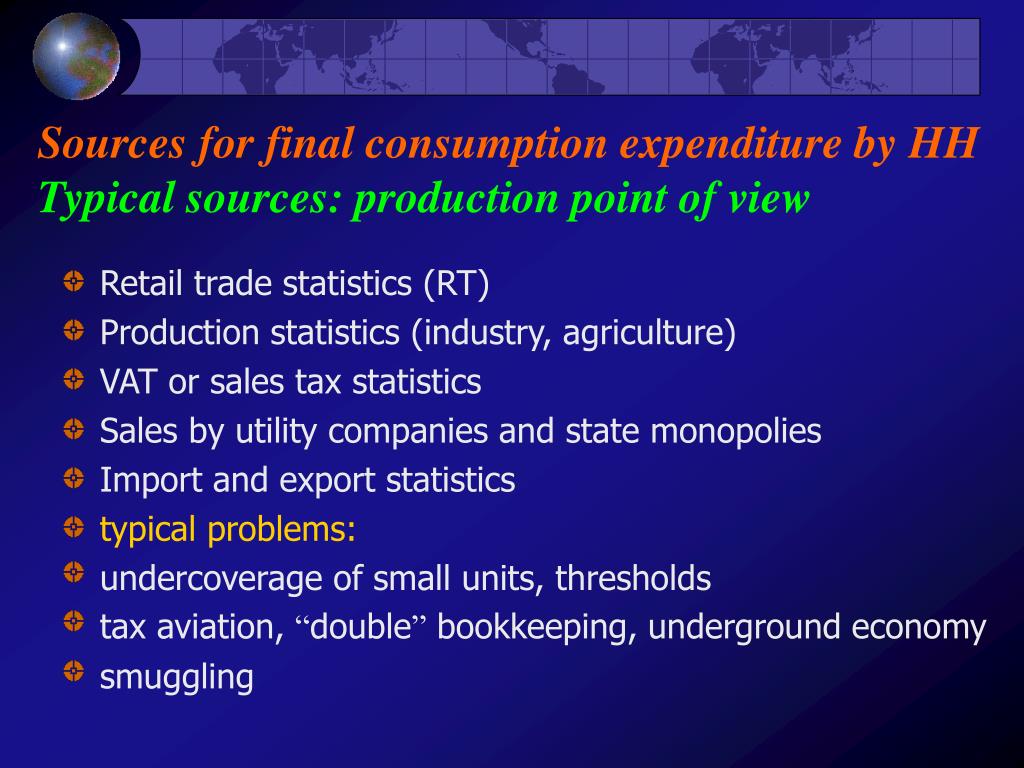 Sources for final consumption expenditure by HH
Typical sources: production point of view

Retail trade statistics (RT)
Production statistics (industry, agriculture)
VAT or sales tax statistics
Sales by utility companies and state monopolies
Import and export statistics
typical problems:
undercoverage of small units, thresholds
tax aviation, “double” bookkeeping, underground economy
smuggling